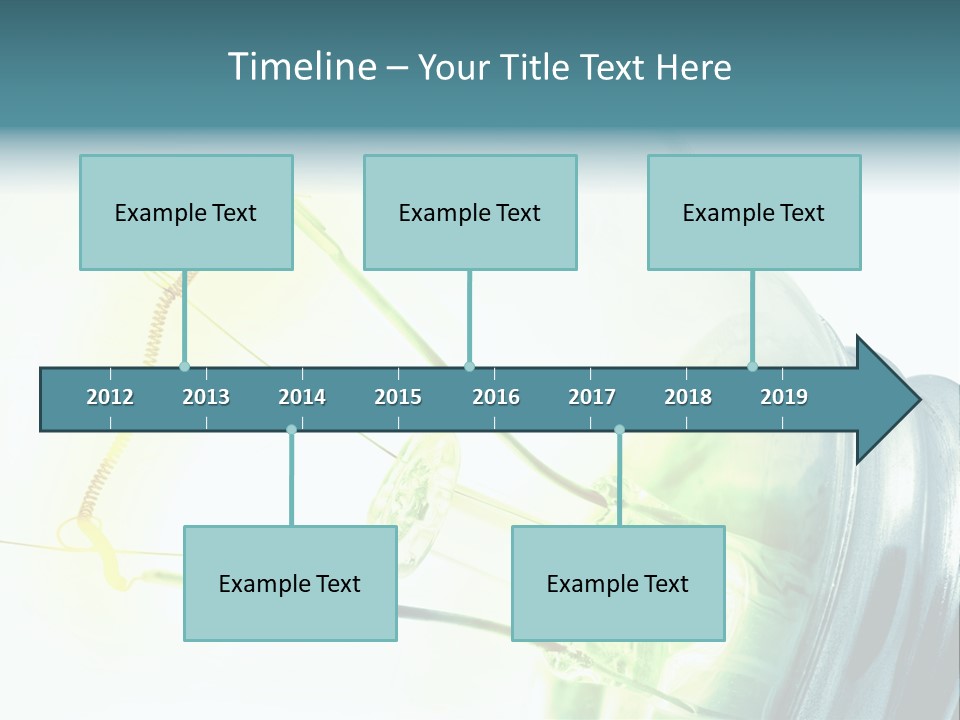 Timeline – Your Title Text Here

Example Text

Example Text

Example Text

2012 2013 2014 2015 2016 2017 2018 2019

Example Text

Example Text